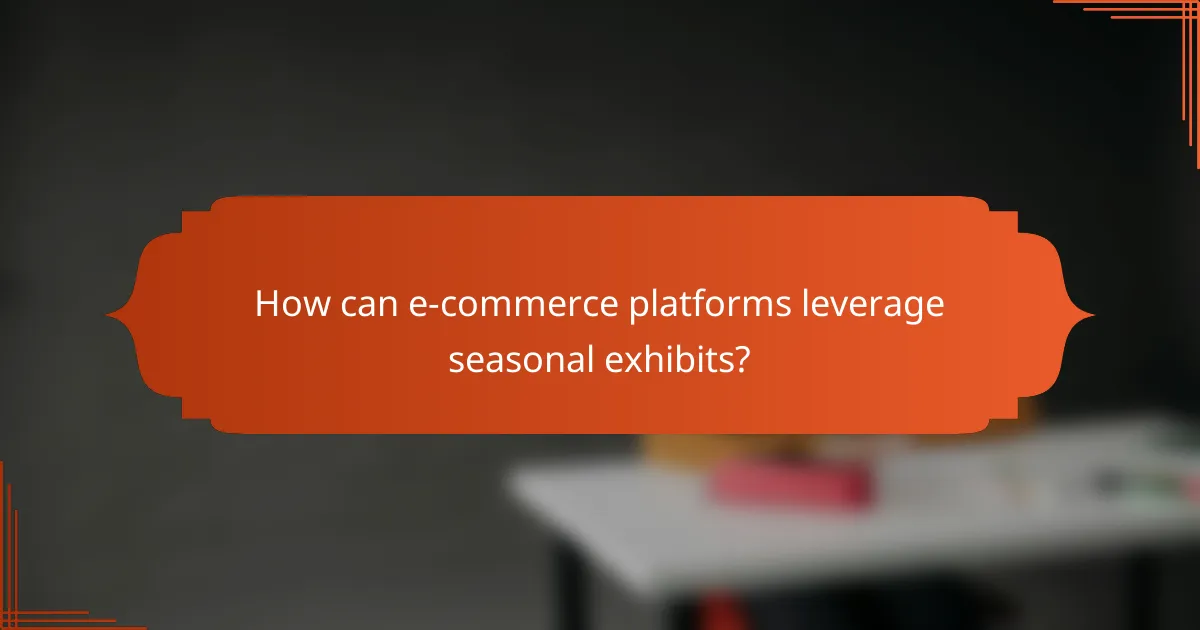 How can e-commerce platforms leverage seasonal exhibits?